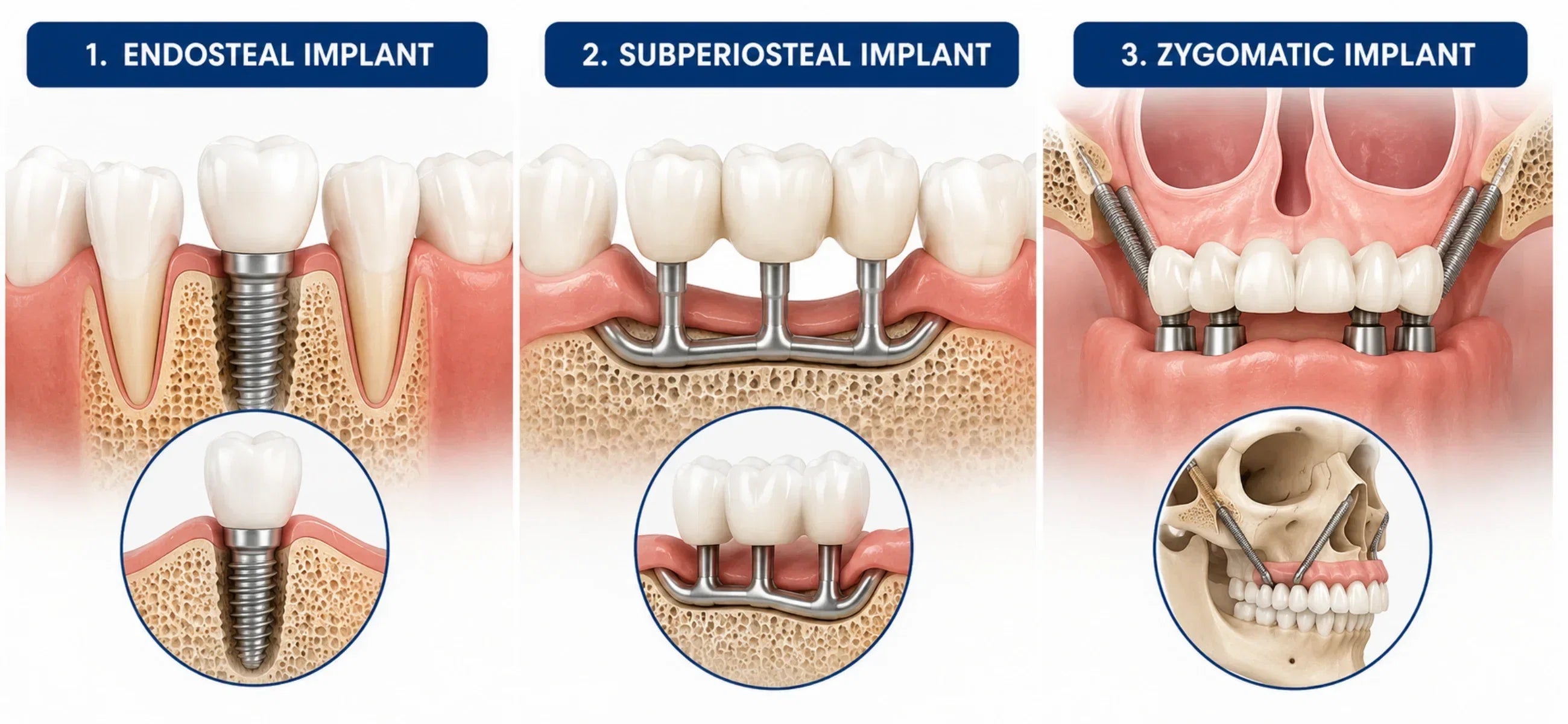 1. ENDOSTEAL IMPLANT

2. SUBPERIOSTEAL IMPLANT

3. ZYGOMATIC IMPLANT